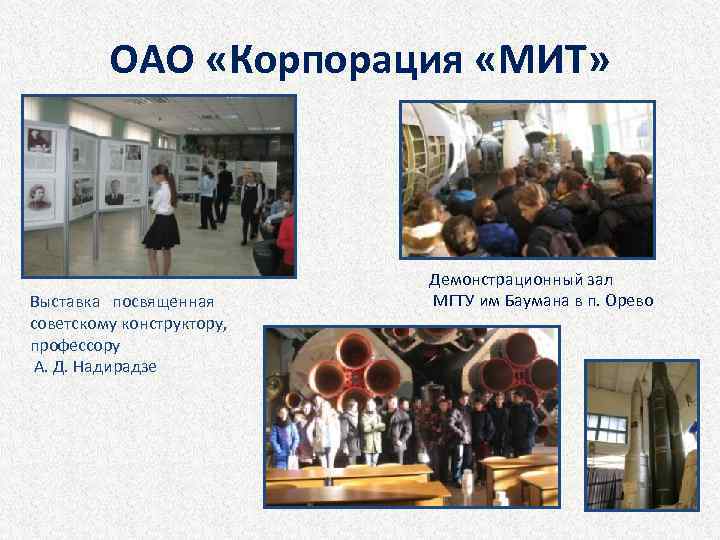 ОАО «Корпорация «МИТ»

Выставка посвященная советскому конструктору, профессору А. Д. Надирадзе

Демонстрационный зал МГТУ им Баумана в п. Орево